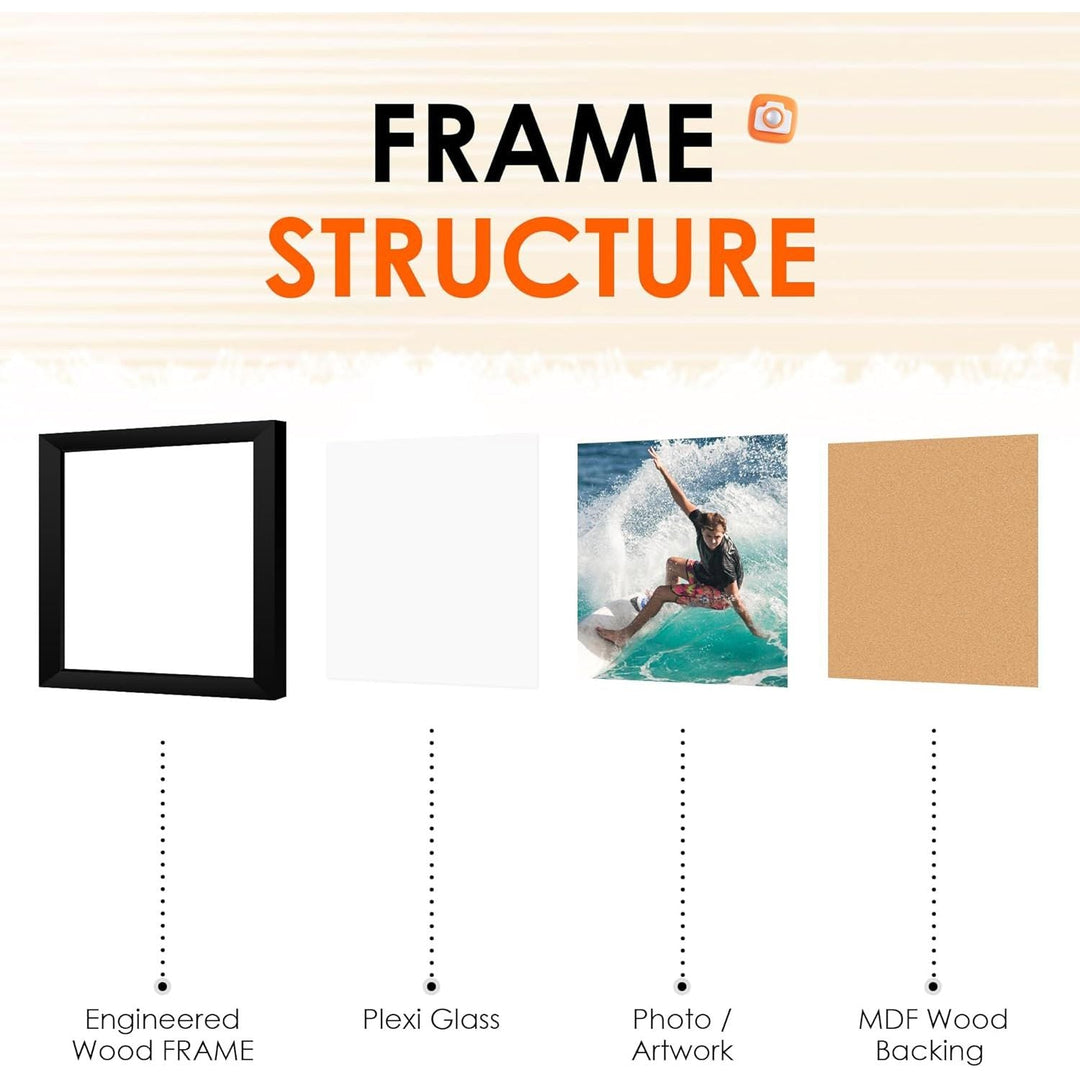 FRAME
STRUCTURE

Engineered Wood FRAME

Plexi Glass

Photo / Artwork

MDF Wood Backing